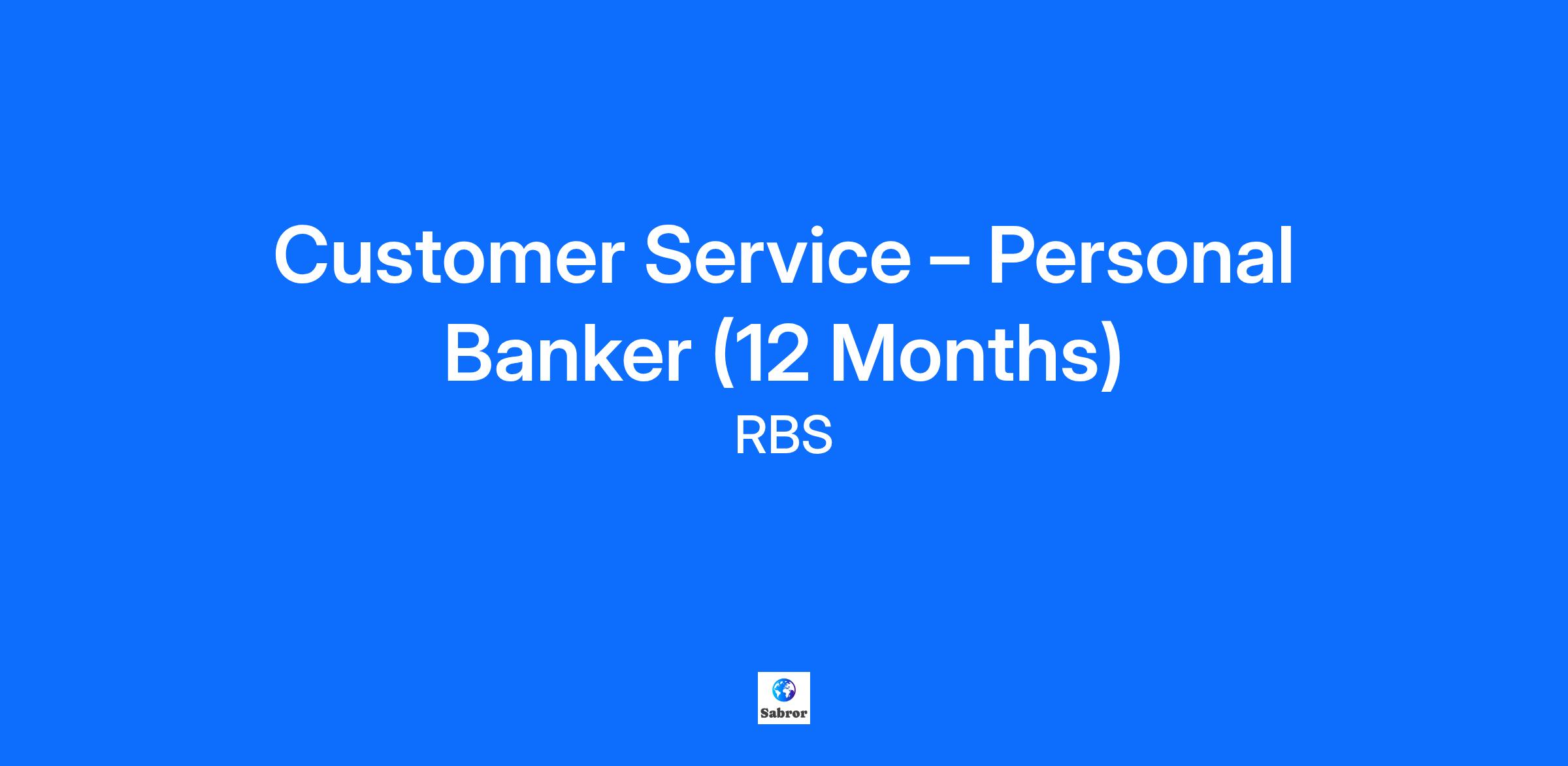 Customer Service – Personal Banker (12 Months)

RBS

Sabror